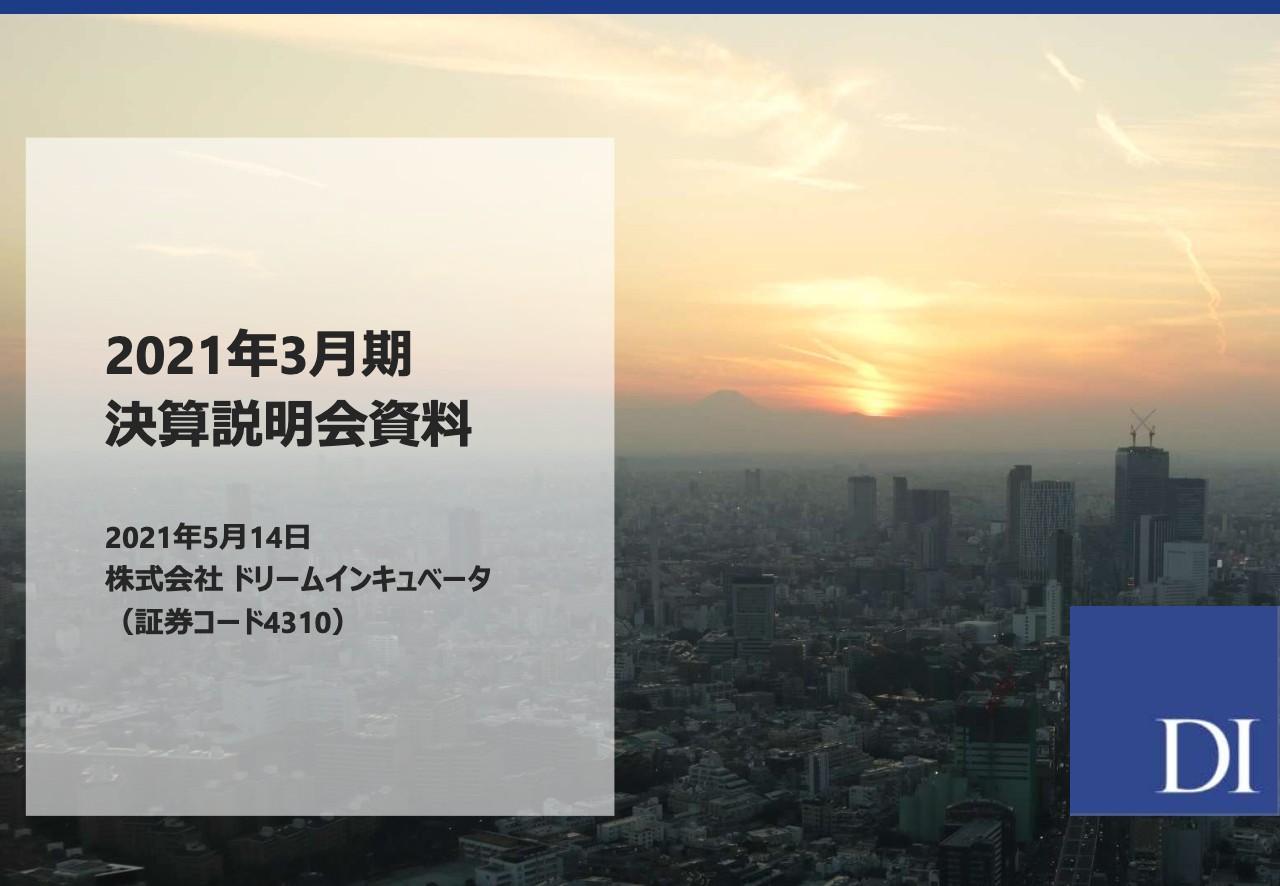 2021年3月期
決算説明会資料

2021年5月14日
株式会社 ドリームインキュベータ
（証券コード4310）

DI